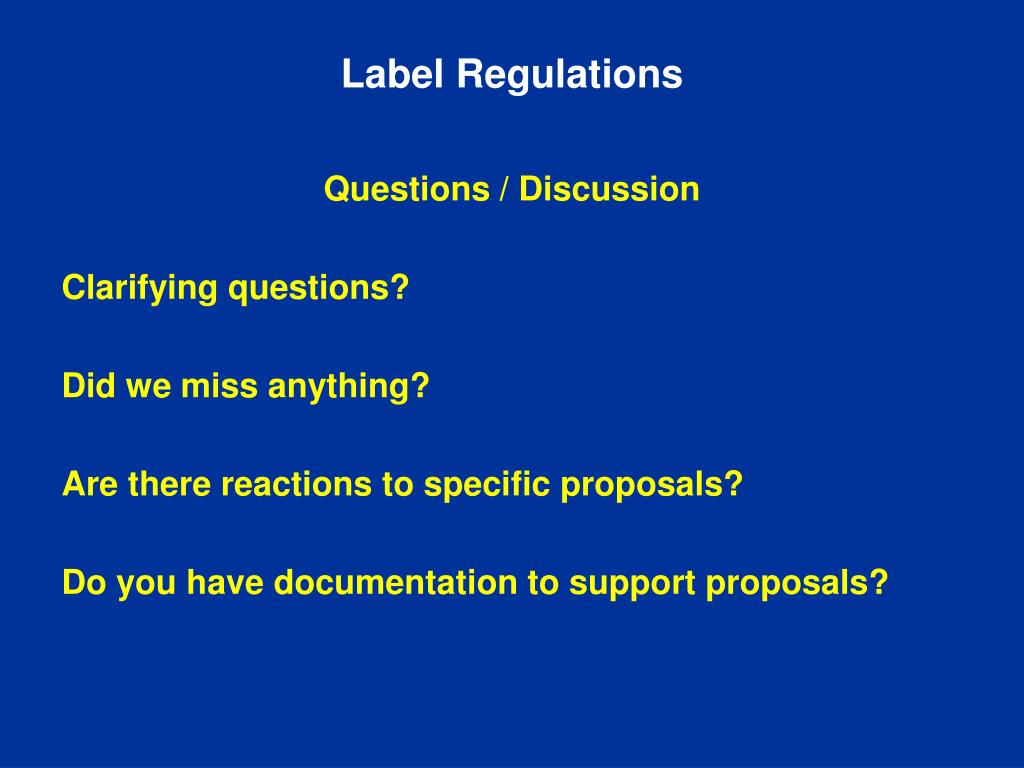 Label Regulations

Questions / Discussion

Clarifying questions?

Did we miss anything?

Are there reactions to specific proposals?

Do you have documentation to support proposals?